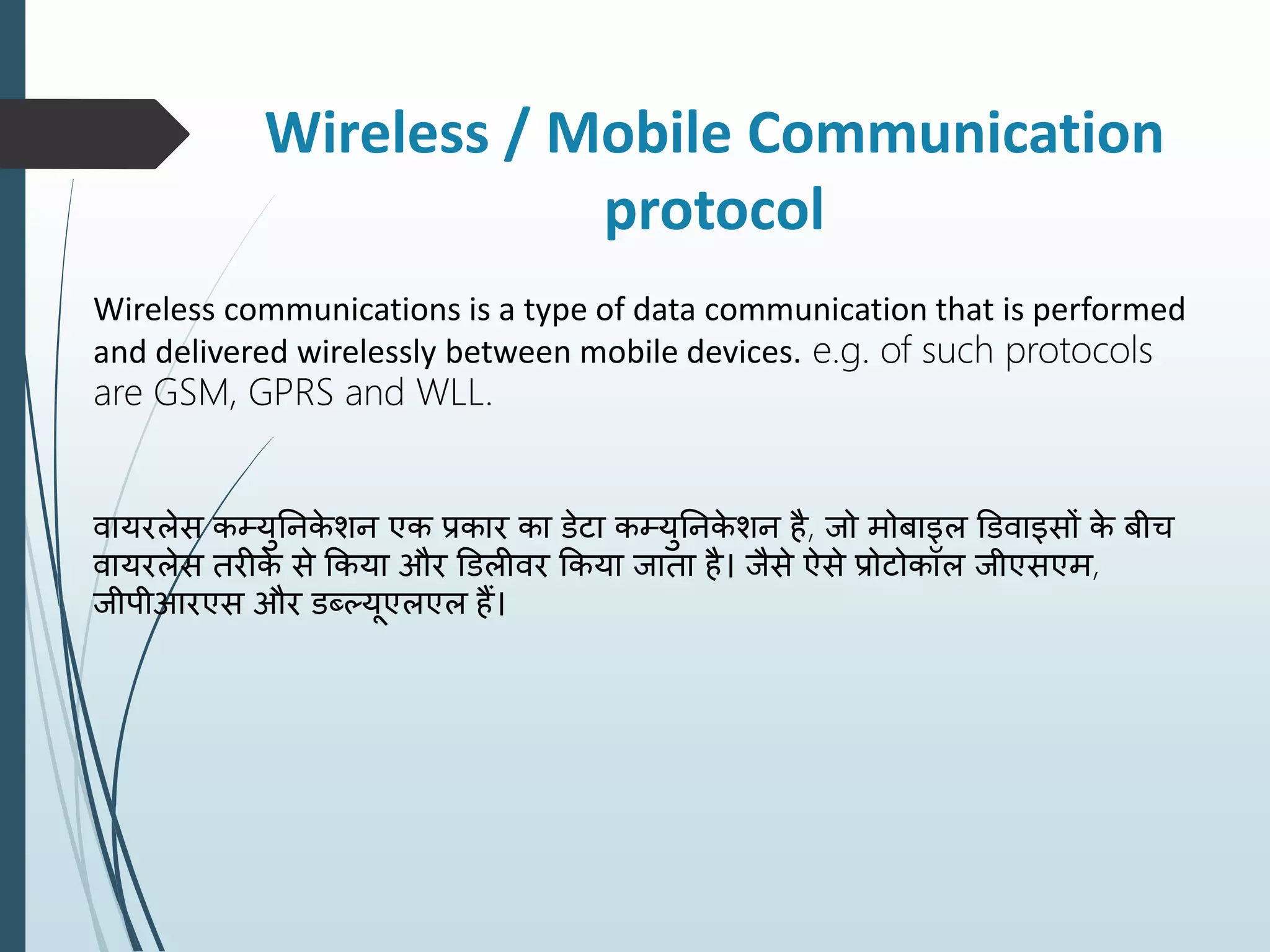 Wireless / Mobile Communication protocol

Wireless communications is a type of data communication that is performed and delivered wirelessly between mobile devices. e.g. of such protocols are GSM, GPRS and WLL.

वायरलेस कम्युनिकेशन एक प्रकार का डेटा कम्युनिकेशन है, जो मोबाइल डिवाइसों के बीच वायरलेस तरीके से किया और डिलीवर किया जाता है। जैसे ऐसे प्रोटोकॉल जीएसएम, जीपीआरएस और डब्ल्यूएलएल हैं।